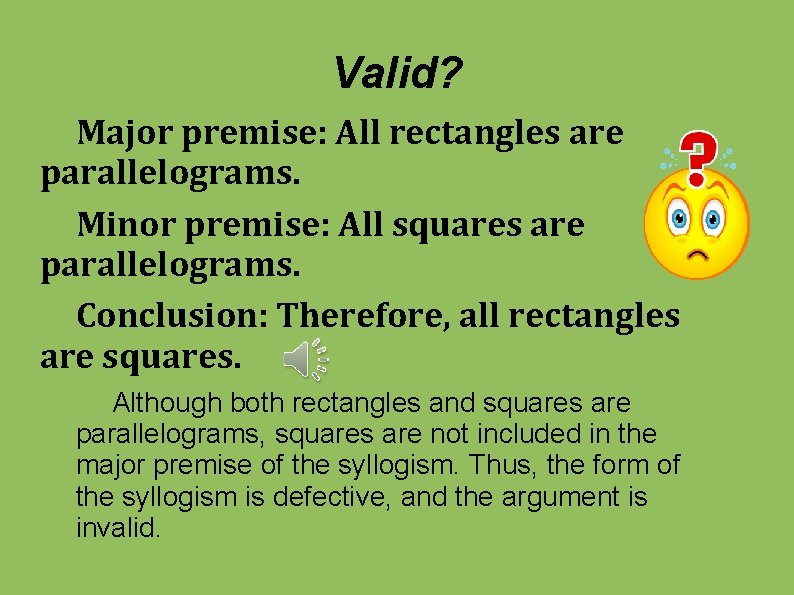 Valid?

Major premise: All rectangles are parallelograms.

Minor premise: All squares are parallelograms.

Conclusion: Therefore, all rectangles are squares.

Although both rectangles and squares are parallelograms, squares are not included in the major premise of the syllogism. Thus, the form of the syllogism is defective, and the argument is invalid.